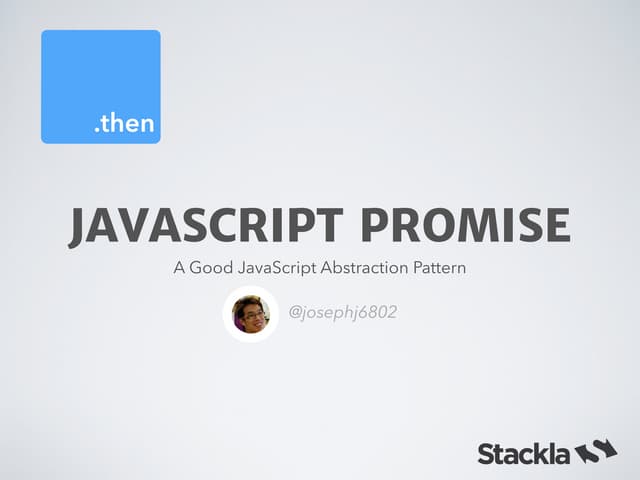 .then

JAVASCRIPT PROMISE

A Good JavaScript Abstraction Pattern

@josephj6802

Stackla